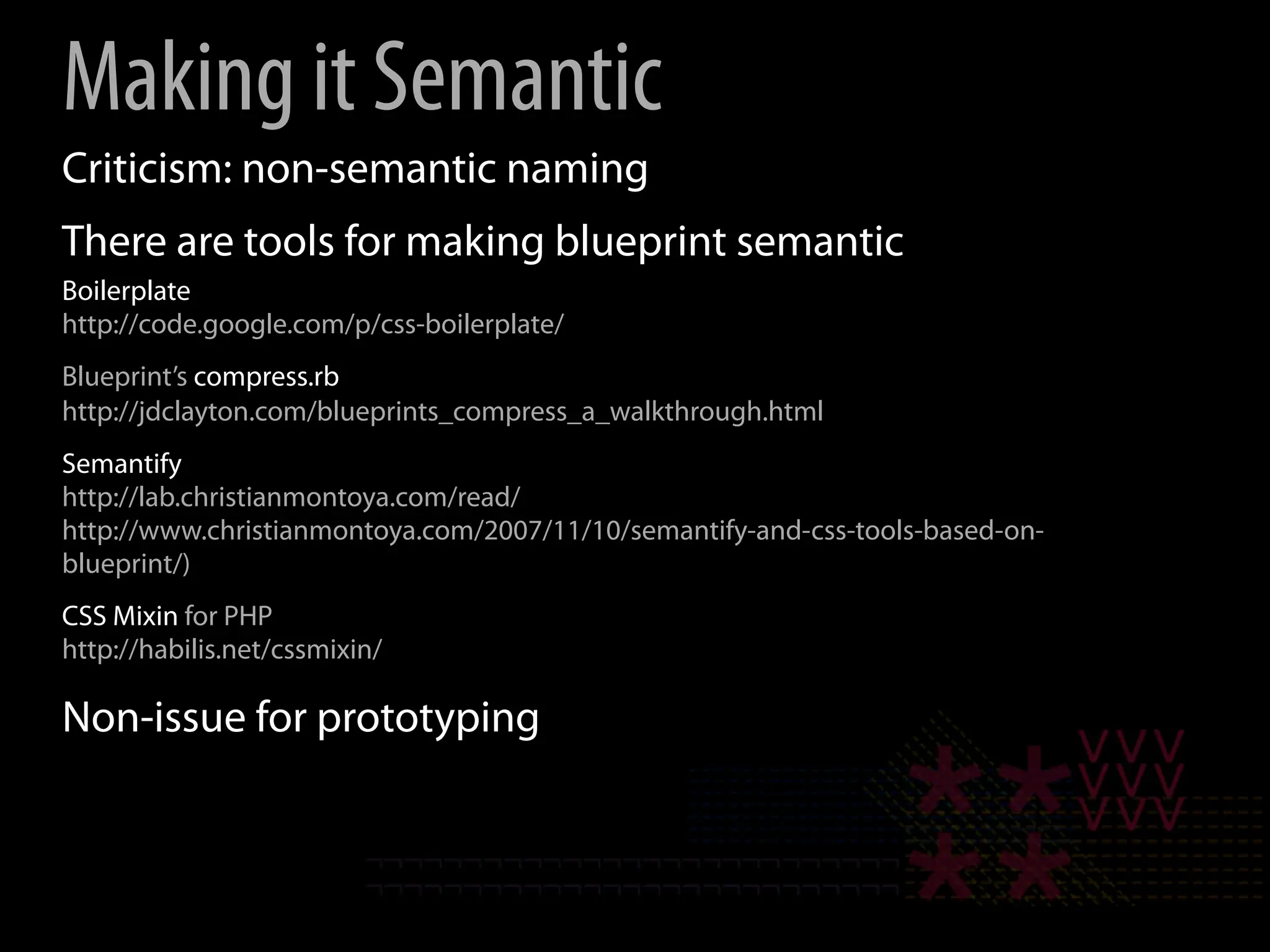 Making it Semantic

Criticism: non-semantic naming

There are tools for making blueprint semantic

Boilerplate
http://code.google.com/p/css-boilerplate/

Blueprint's compress.rb
http://jdclayton.com/blueprints_compress_a_walkthrough.html

Semantify
http://lab.christianmontoya.com/read/
http://www.christianmontoya.com/2007/11/10/semantify-and-css-tools-based-on-blueprint/)

CSS Mixin for PHP
http://habilis.net/cssmixin/

Non-issue for prototyping